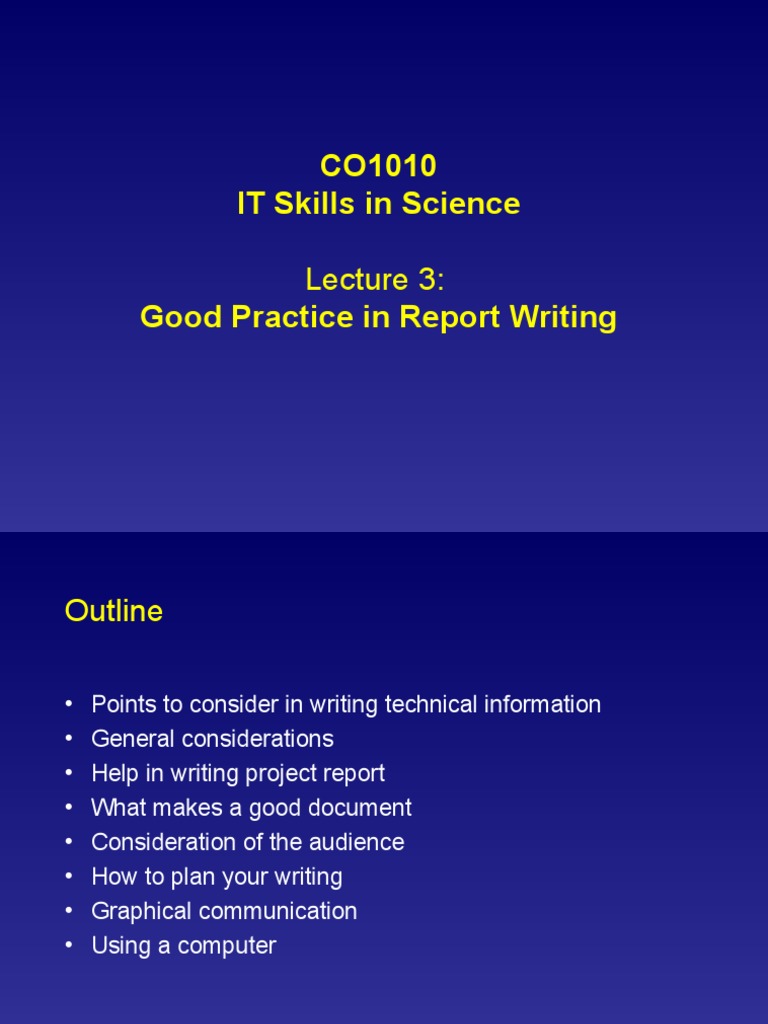 CO1010
IT Skills in Science

Lecture 3:
Good Practice in Report Writing

Outline

• Points to consider in writing technical information
• General considerations
• Help in writing project report
• What makes a good document
• Consideration of the audience
• How to plan your writing
• Graphical communication
• Using a computer